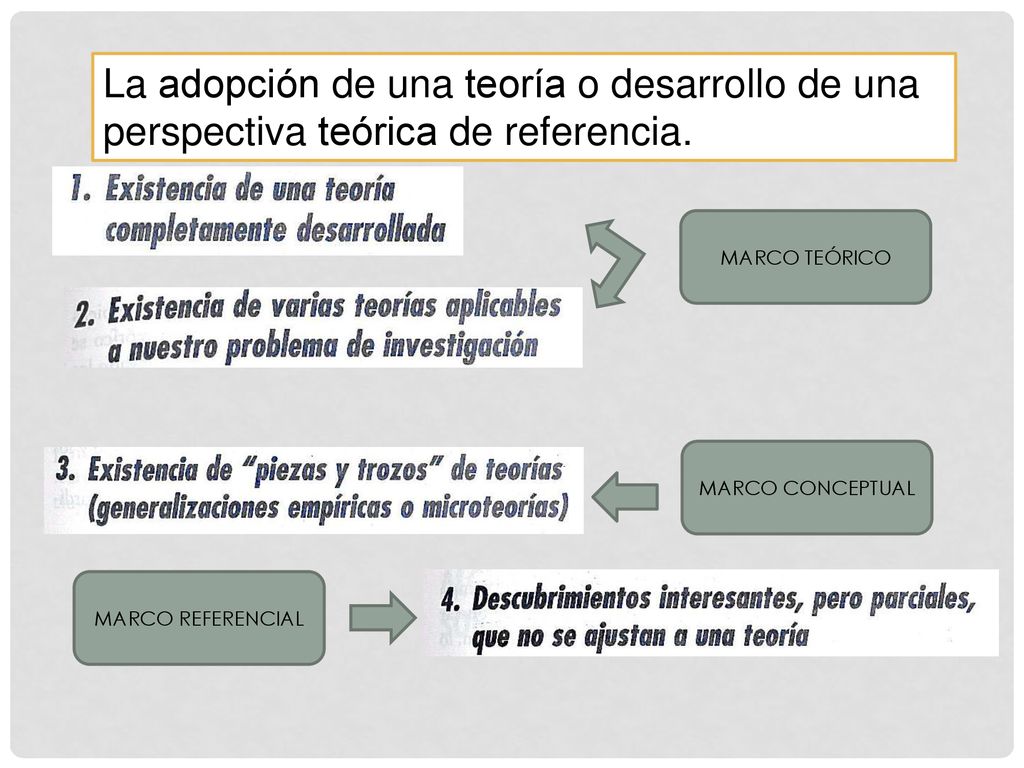 La adopción de una teoría o desarrollo de una perspectiva teórica de referencia.

1. Existencia de una teoría completamente desarrollada

MARCO TEÓRICO

2. Existencia de varias teorías aplicables a nuestro problema de investigación

3. Existencia de "piezas y trozos" de teorías (generalizaciones empíricas o microteorías)

MARCO CONCEPTUAL

MARCO REFERENCIAL

4. Descubrimientos interesantes, pero parciales, que no se ajustan a una teoría